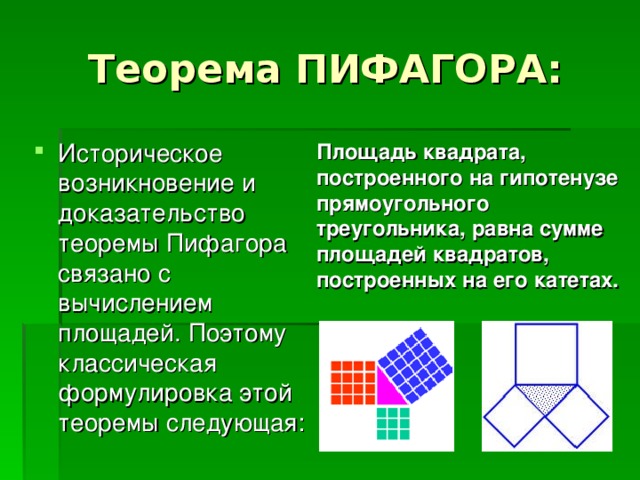 Теорема ПИФАГОРА:

Историческое возникновение и доказательство теоремы Пифагора связано с вычислением площадей. Поэтому классическая формулировка этой теоремы следующая:

Площадь квадрата, построенного на гипотенузе прямоугольного треугольника, равна сумме площадей квадратов, построенных на его катетах.